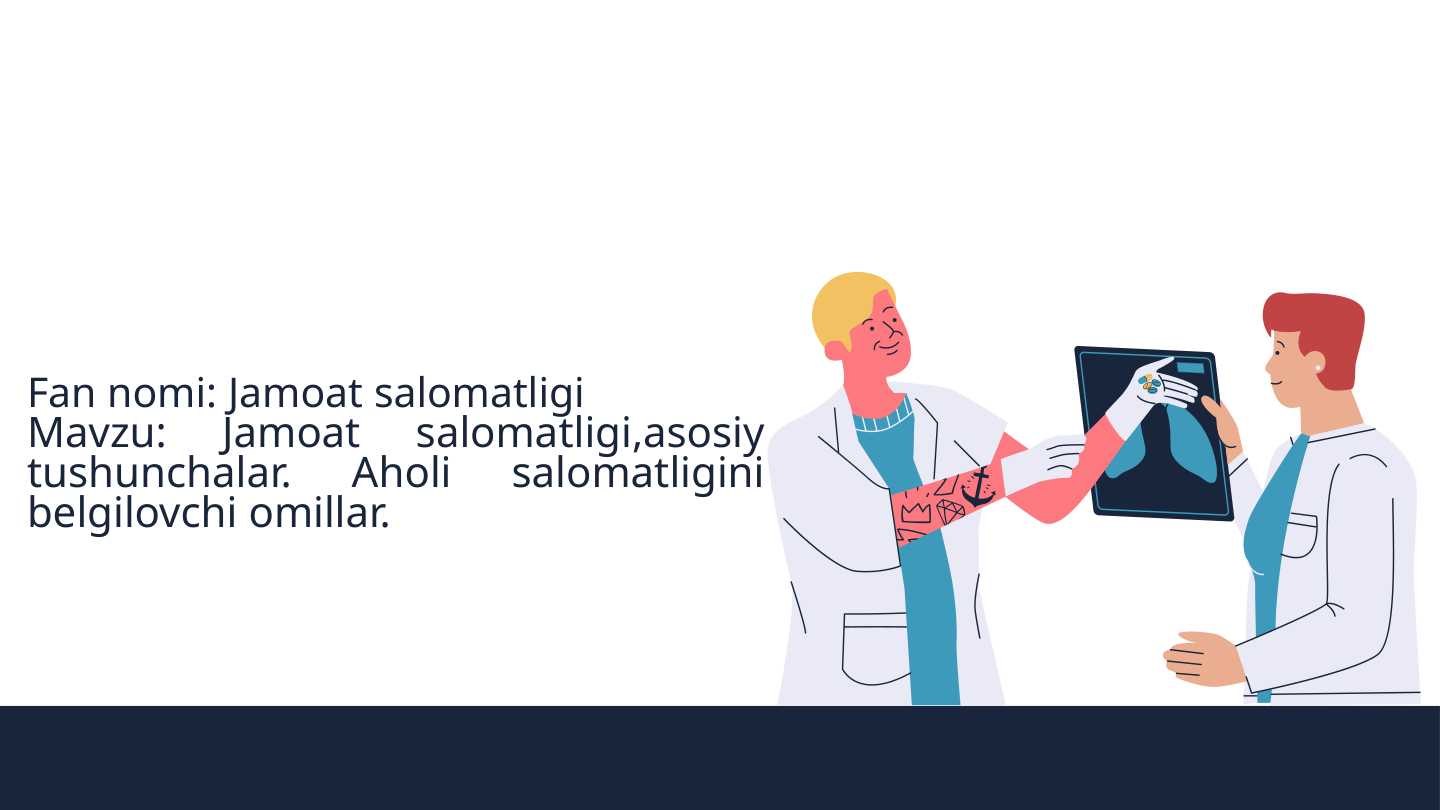 Fan nomi: Jamoat salomatligi
Mavzu: Jamoat salomatligi,asosiy tushunchalar. Aholi salomatligini belgilovchi omillar.